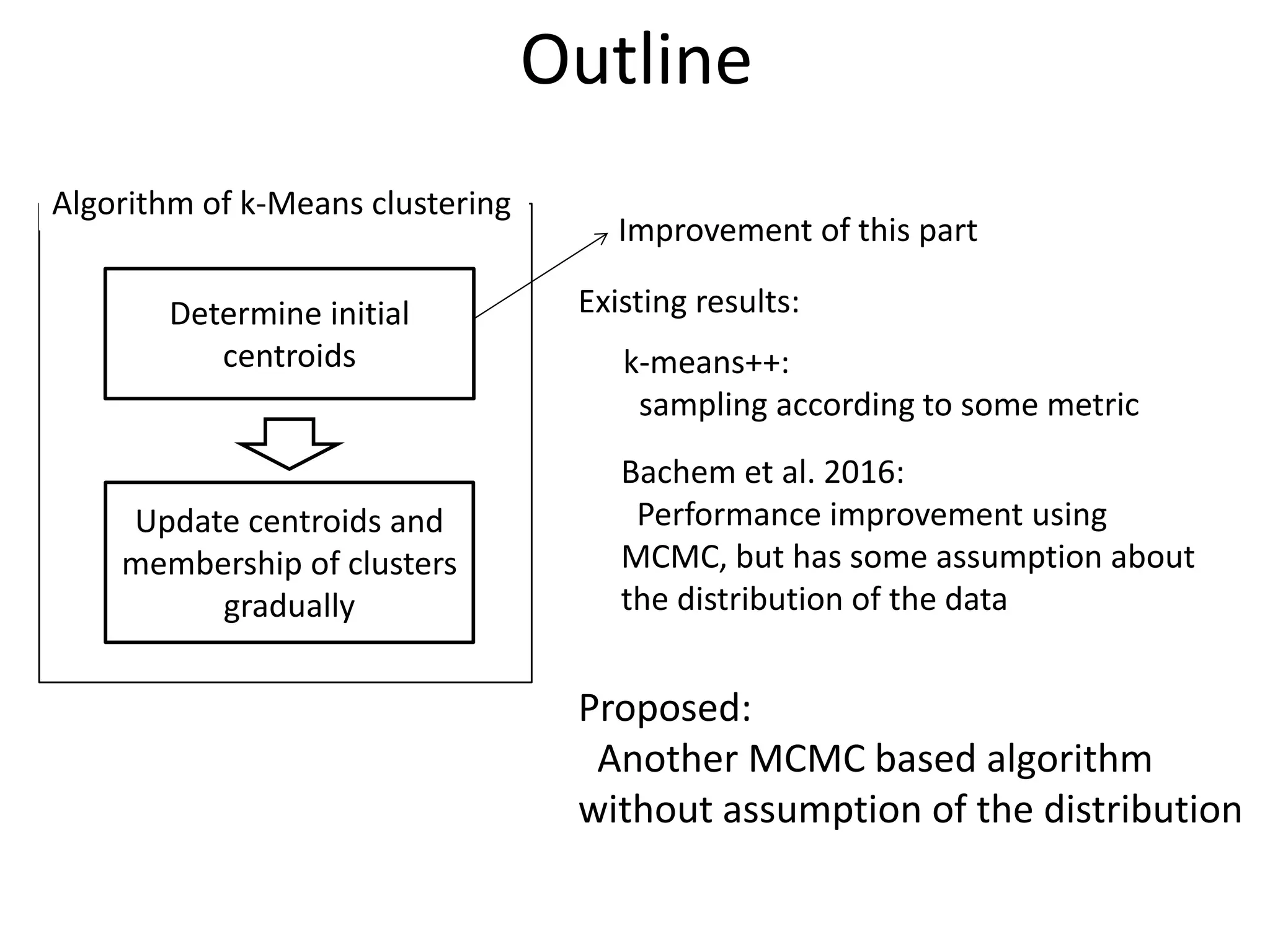 Outline

Algorithm of k-Means clustering

Determine initial centroids

Update centroids and membership of clusters gradually

Improvement of this part

Existing results:

k-means++:
sampling according to some metric

Bachem et al. 2016:
Performance improvement using MCMC, but has some assumption about the distribution of the data

Proposed:
Another MCMC based algorithm without assumption of the distribution